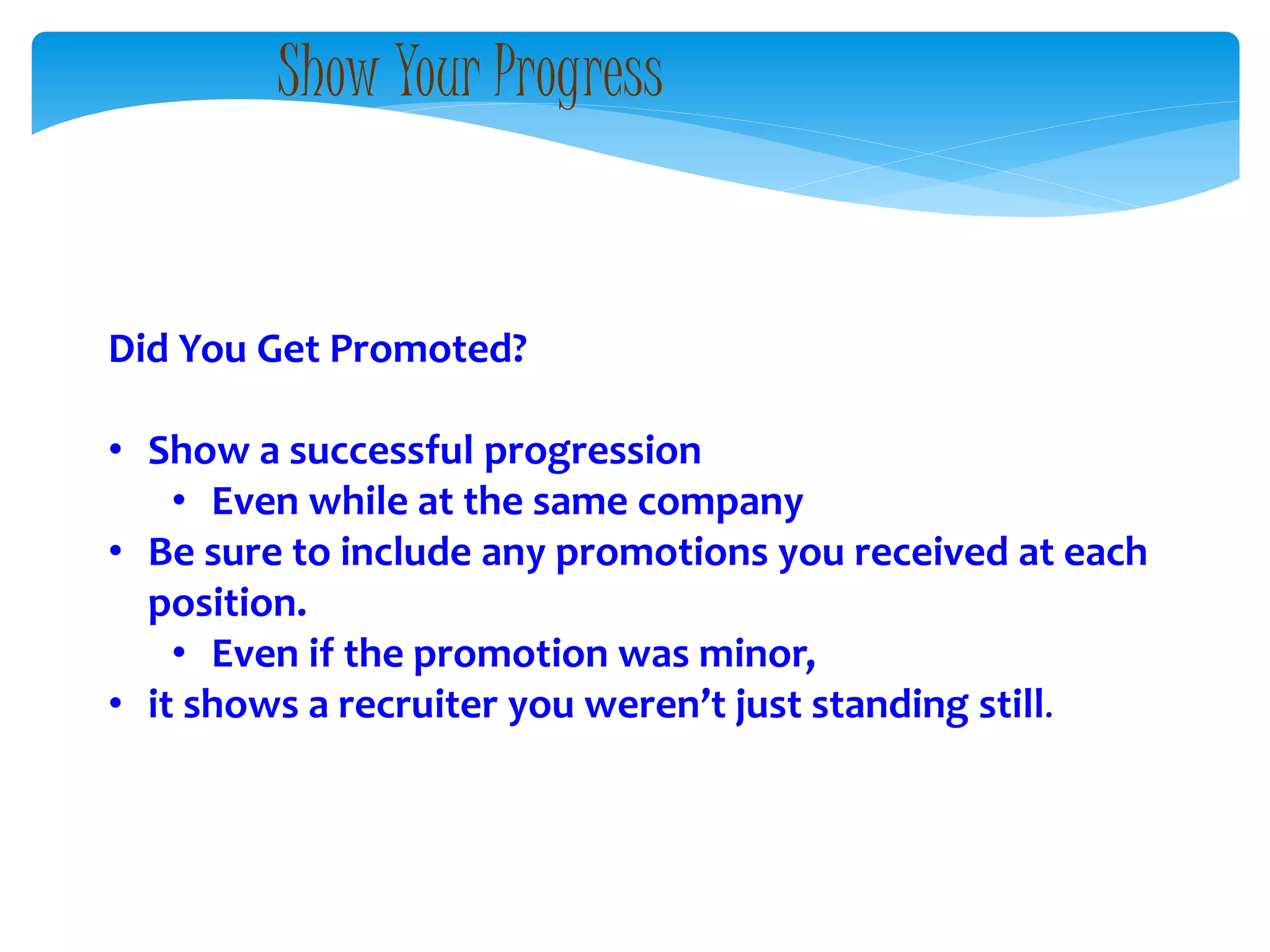 Show Your Progress

Did You Get Promoted?

• Show a successful progression
  • Even while at the same company
• Be sure to include any promotions you received at each position.
  • Even if the promotion was minor,
• it shows a recruiter you weren’t just standing still.